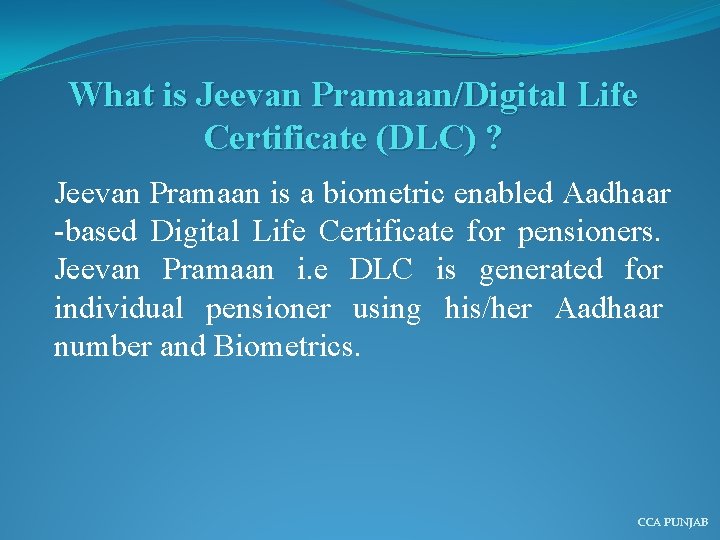 What is Jeevan Pramaan/Digital Life Certificate (DLC) ?

Jeevan Pramaan is a biometric enabled Aadhaar -based Digital Life Certificate for pensioners. Jeevan Pramaan i.e DLC is generated for individual pensioner using his/her Aadhaar number and Biometrics.

CCA PUNJAB